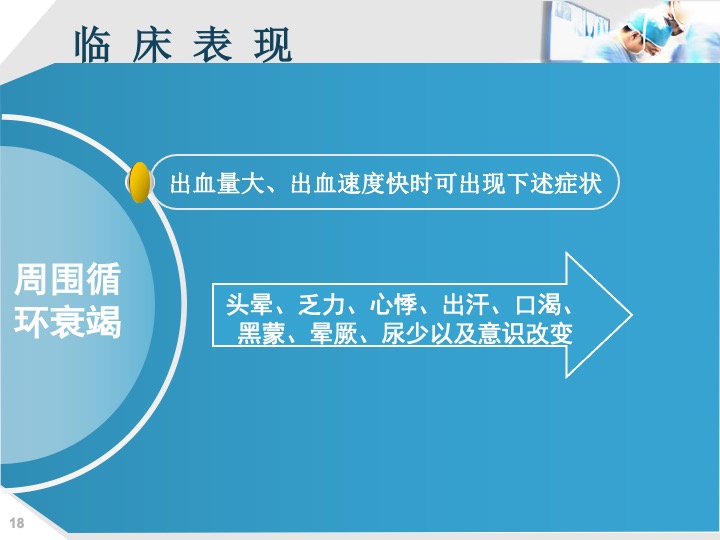 临 床 表 现

出血量大、出血速度快时可出现下述症状

周围循环衰竭

头晕、乏力、心悸、出汗、口渴、黑蒙、晕厥、尿少以及意识改变

18